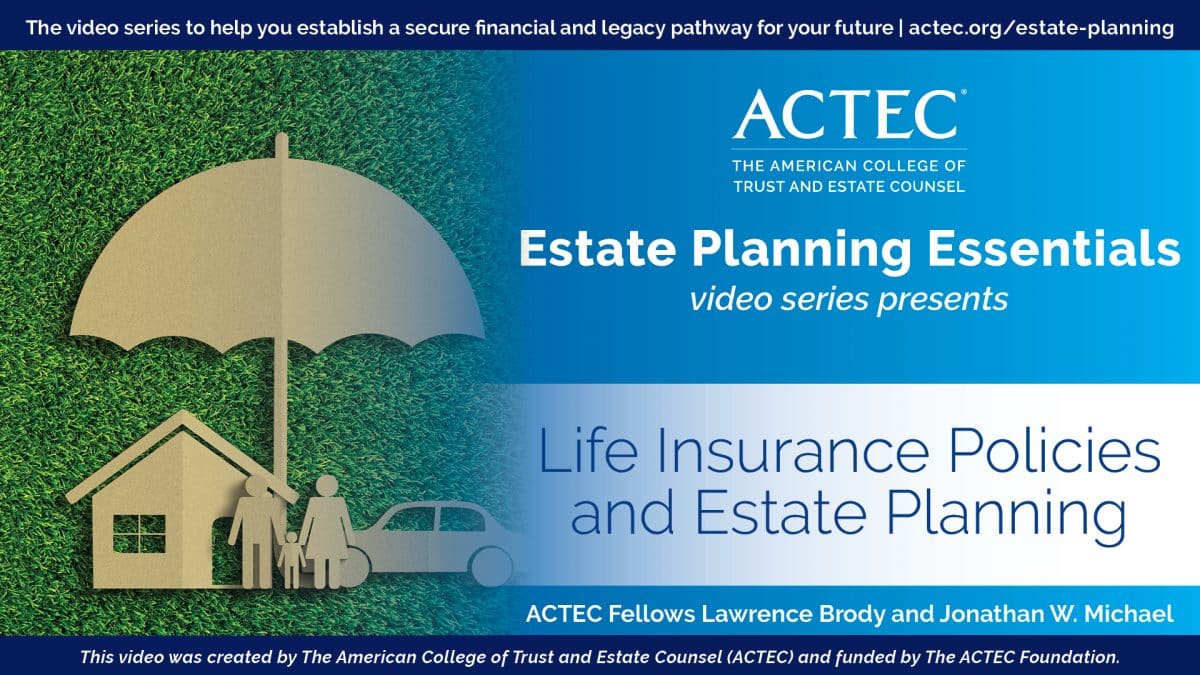 The video series to help you establish a secure financial and legacy pathway for your future | actec.org/estate-planning

ACTEC®
THE AMERICAN COLLEGE OF TRUST AND ESTATE COUNSEL

Estate Planning Essentials
video series presents

Life Insurance Policies and Estate Planning

ACTEC Fellows Lawrence Brody and Jonathan W. Michael

This video was created by The American College of Trust and Estate Counsel (ACTEC) and funded by The ACTEC Foundation.